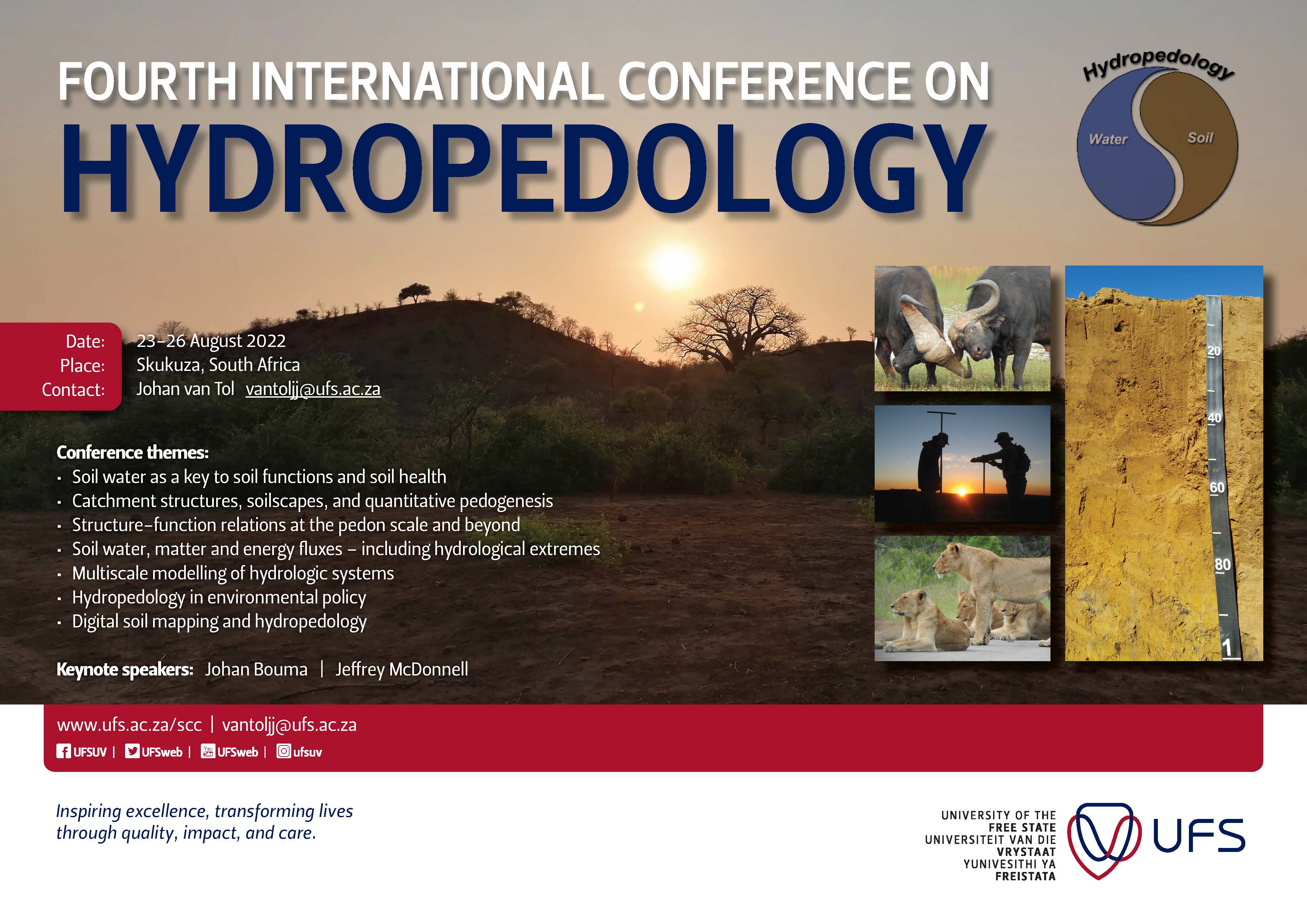 FOURTH INTERNATIONAL CONFERENCE ON
HYDROPEDOLOGY

Hydropedology
Water
Soil

Date: 23–26 August 2022
Place: Skukuza, South Africa
Contact: Johan van Tol vantoljj@ufs.ac.za

20
40
60
80
1

Conference themes:
· Soil water as a key to soil functions and soil health
· Catchment structures, soilscapes, and quantitative pedogenesis
· Structure–function relations at the pedon scale and beyond
· Soil water, matter and energy fluxes – including hydrological extremes
· Multiscale modelling of hydrologic systems
· Hydropedology in environmental policy
· Digital soil mapping and hydropedology

Keynote speakers: Johan Bouma | Jeffrey McDonnell

www.ufs.ac.za/scc | vantoljj@ufs.ac.za
UFSUV | UFSweb | UFSweb | ufsuv

Inspiring excellence, transforming lives through quality, impact, and care.

UNIVERSITY OF THE FREE STATE
UNIVERSITEIT VAN DIE VRYSTAAT
YUNIVESITHI YA FREISTATA
UFS